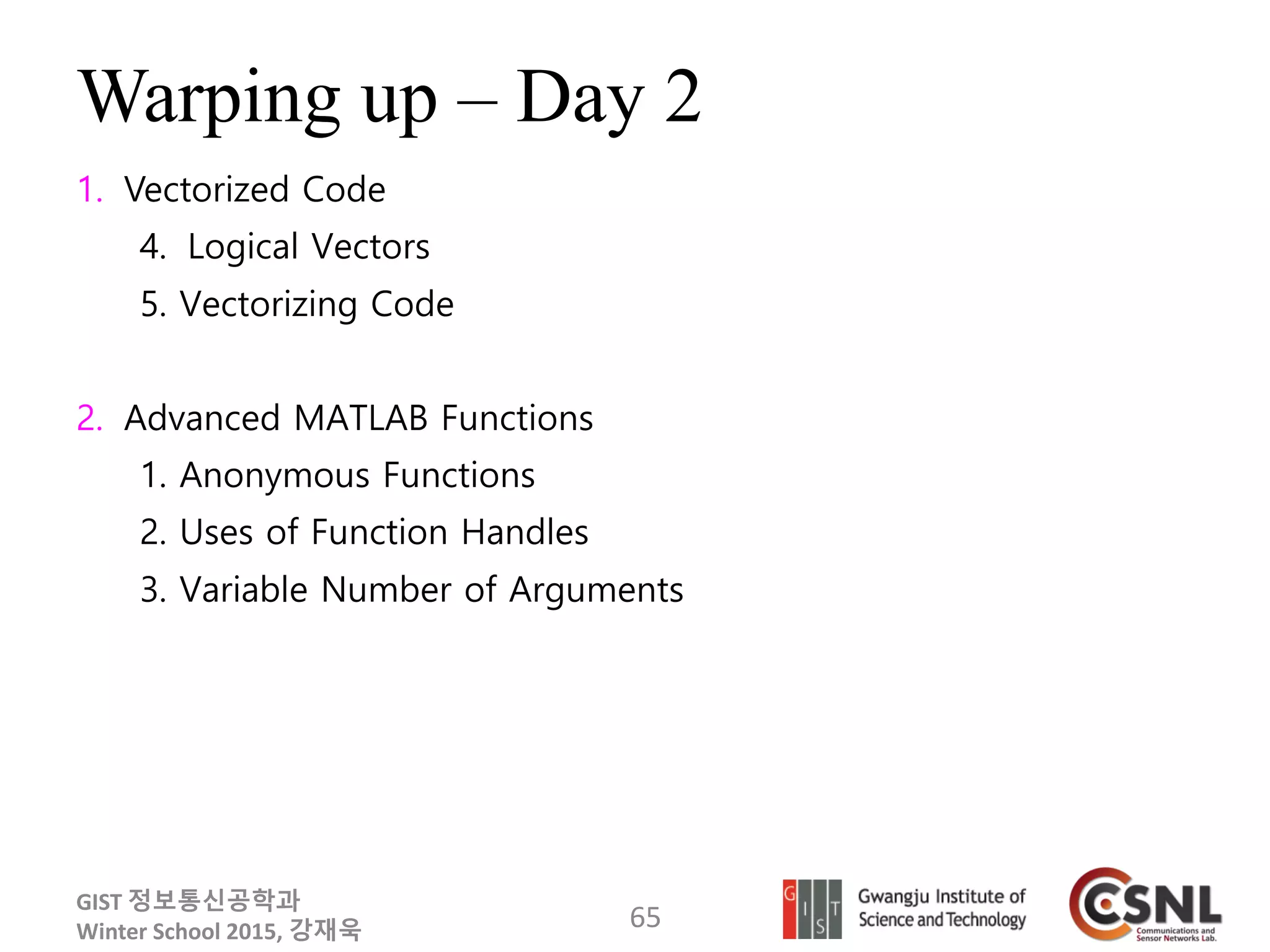 Warping up – Day 2

1. Vectorized Code

4. Logical Vectors

5. Vectorizing Code

2. Advanced MATLAB Functions

1. Anonymous Functions

2. Uses of Function Handles

3. Variable Number of Arguments

GIST 정보통신공학과
Winter School 2015, 강재욱

65

G I S T Gwangju Institute of Science and Technology

CSNL Communications and Sensor Networks Lab.